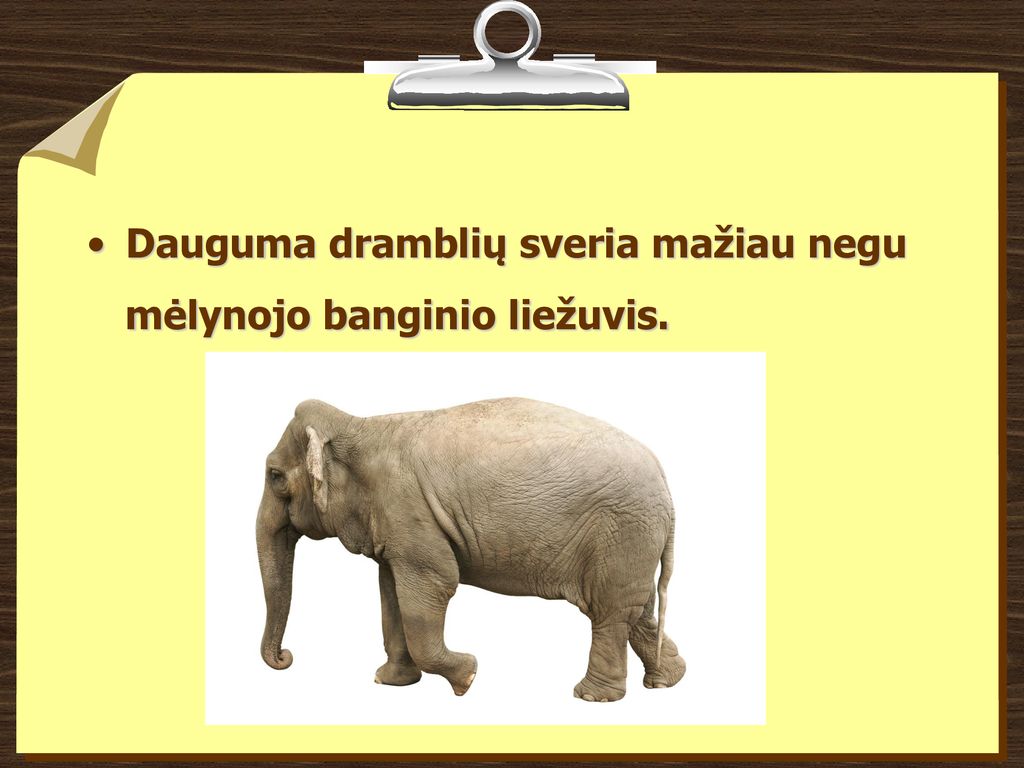 • Dauguma dramblių sveria mažiau negu mėlynojo banginio liežuvis.